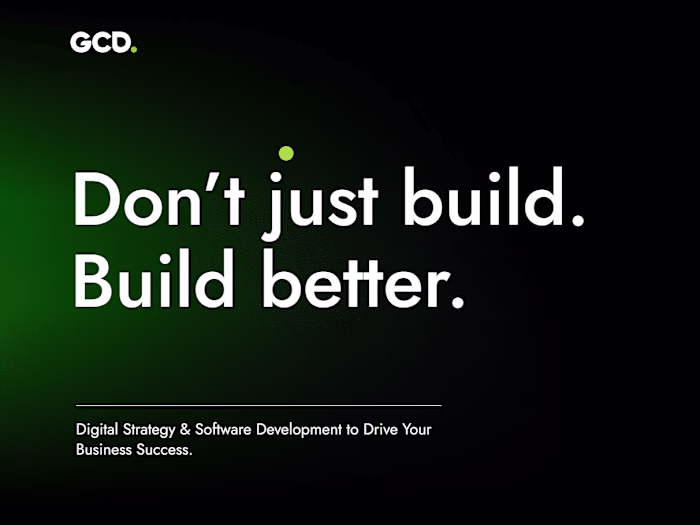 GCD.

Don’t just build. Build better.

Digital Strategy & Software Development to Drive Your Business Success.